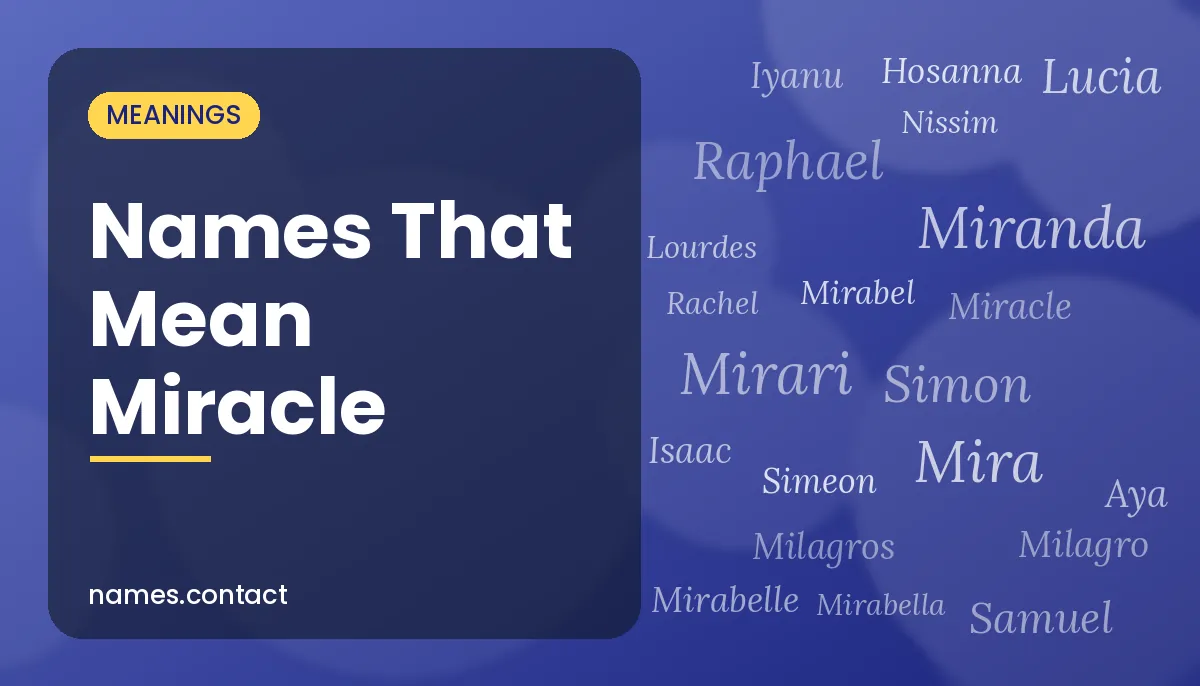 MEANINGS

Names That Mean Miracle

names.contact

Iyanu Hosanna Lucia
Nissim
Raphael
Miranda
Lourdes
Rachel Mirabel Miracle
Mirari Simon
Isaac
Simeon Mira
Aya
Milagros Milagro
Mirabelle Mirabella Samuel